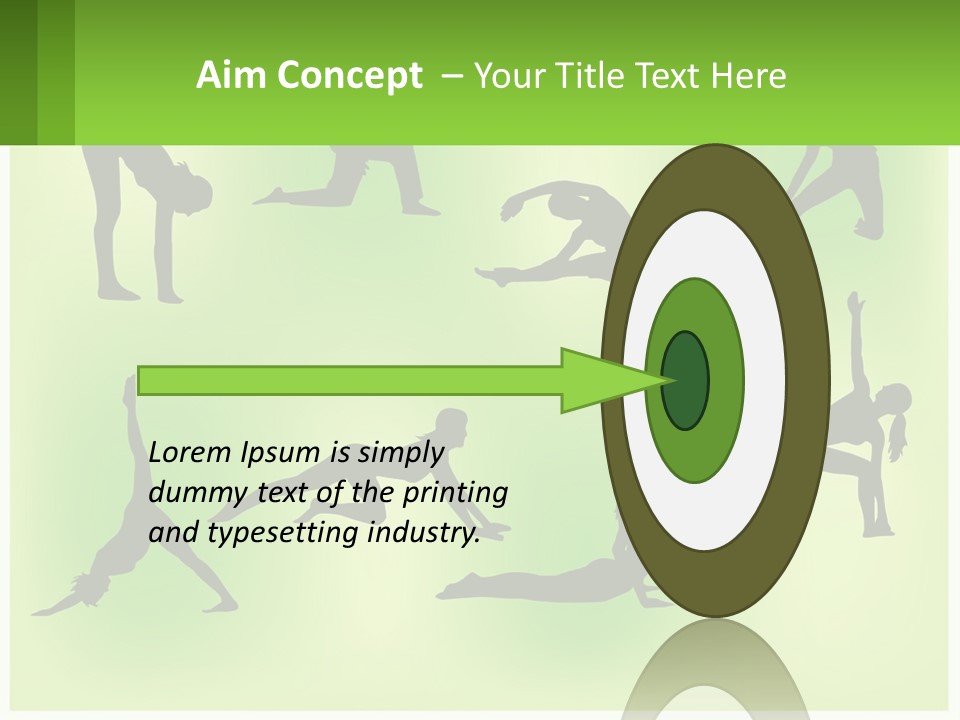 Aim Concept – Your Title Text Here

Lorem Ipsum is simply dummy text of the printing and typesetting industry.